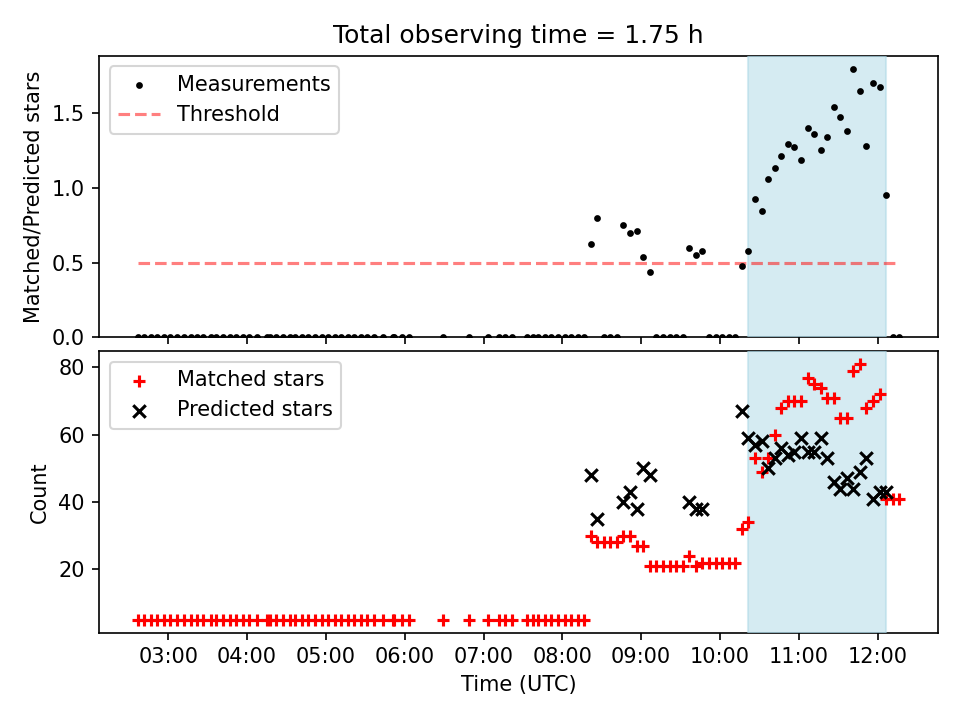 Total observing time = 1.75 h

Measurements
Threshold

Matched/Predicted stars

1.5
1.0
0.5
0.0

Matched stars
Predicted stars

Count

80
60
40
20

03:00 04:00 05:00 06:00 07:00 08:00 09:00 10:00 11:00 12:00

Time (UTC)